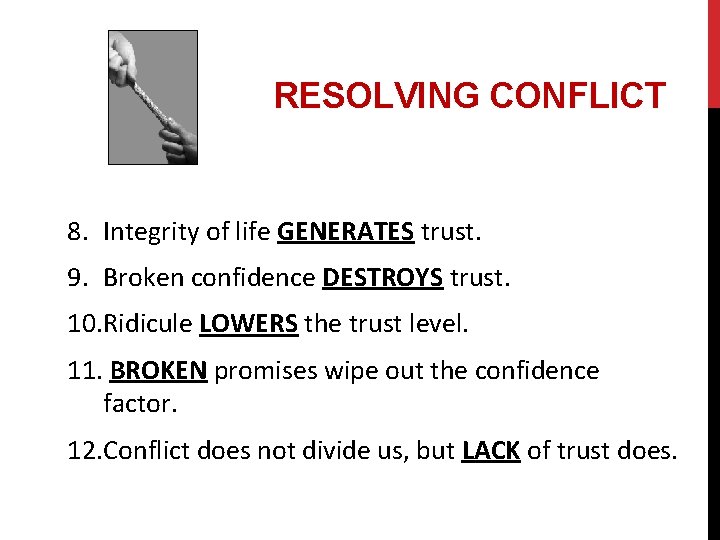 RESOLVING CONFLICT

8. Integrity of life GENERATES trust.

9. Broken confidence DESTROYS trust.

10.Ridicule LOWERS the trust level.

11. BROKEN promises wipe out the confidence factor.

12.Conflict does not divide us, but LACK of trust does.